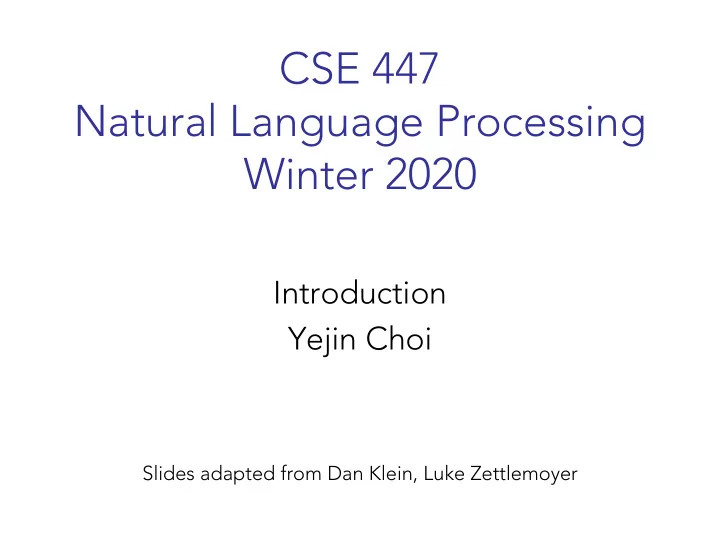 CSE 447
Natural Language Processing
Winter 2020

Introduction
Yejin Choi

Slides adapted from Dan Klein, Luke Zettlemoyer